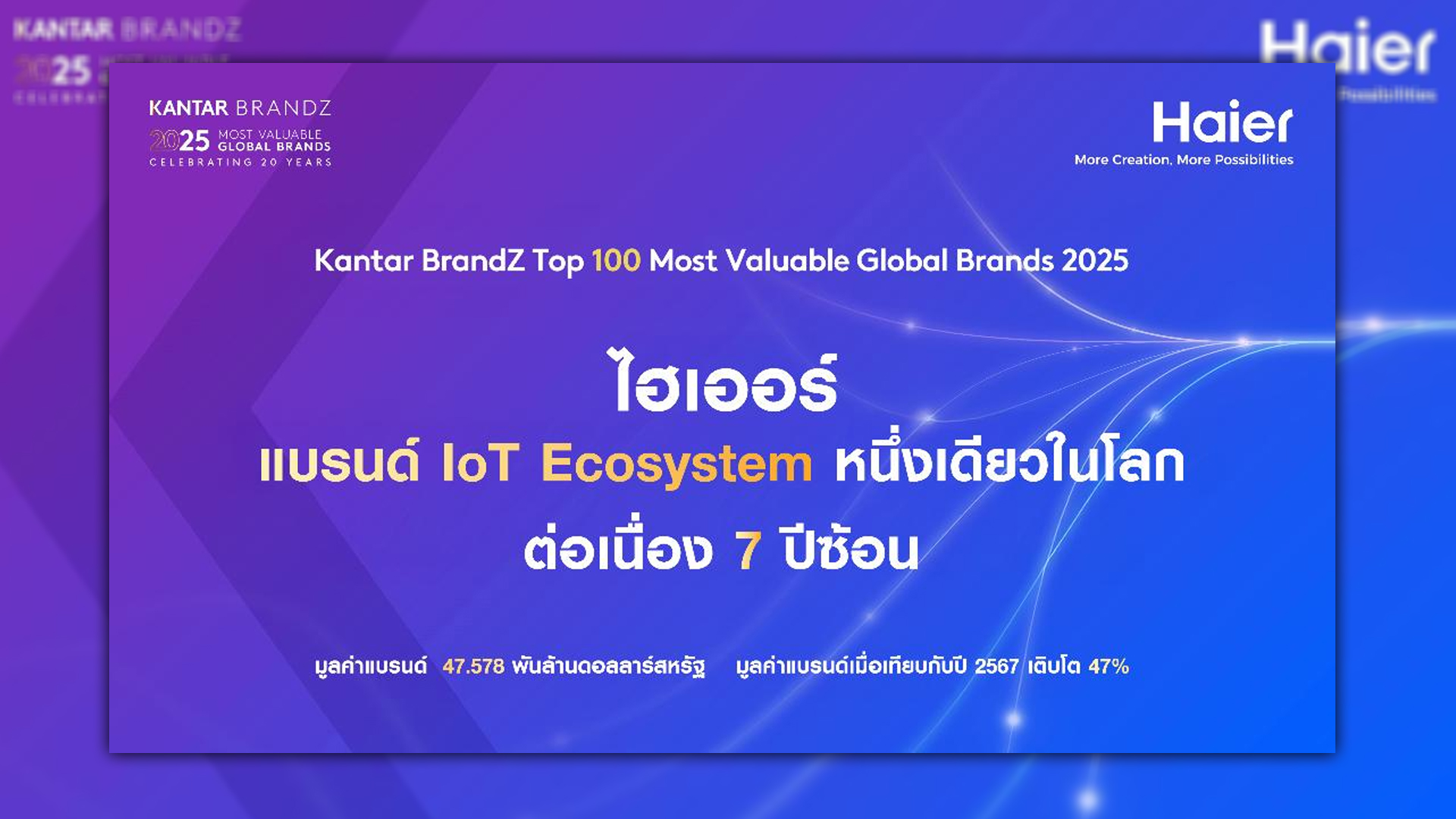 KANTAR BRANDZ
2025 MOST VALUABLE GLOBAL BRANDS
CELEBRATING 20 YEARS

Haier
More Creation, More Possibilities

Kantar BrandZ Top 100 Most Valuable Global Brands 2025

ไฮเออร์
แบรนด์ IoT Ecosystem หนึ่งเดียวในโลก
ต่อเนื่อง 7 ปีซ้อน

มูลค่าแบรนด์ 47.578 พันล้านดอลลาร์สหรัฐ มูลค่าแบรนด์เมื่อเทียบกับปี 2567 เติบโต 47%